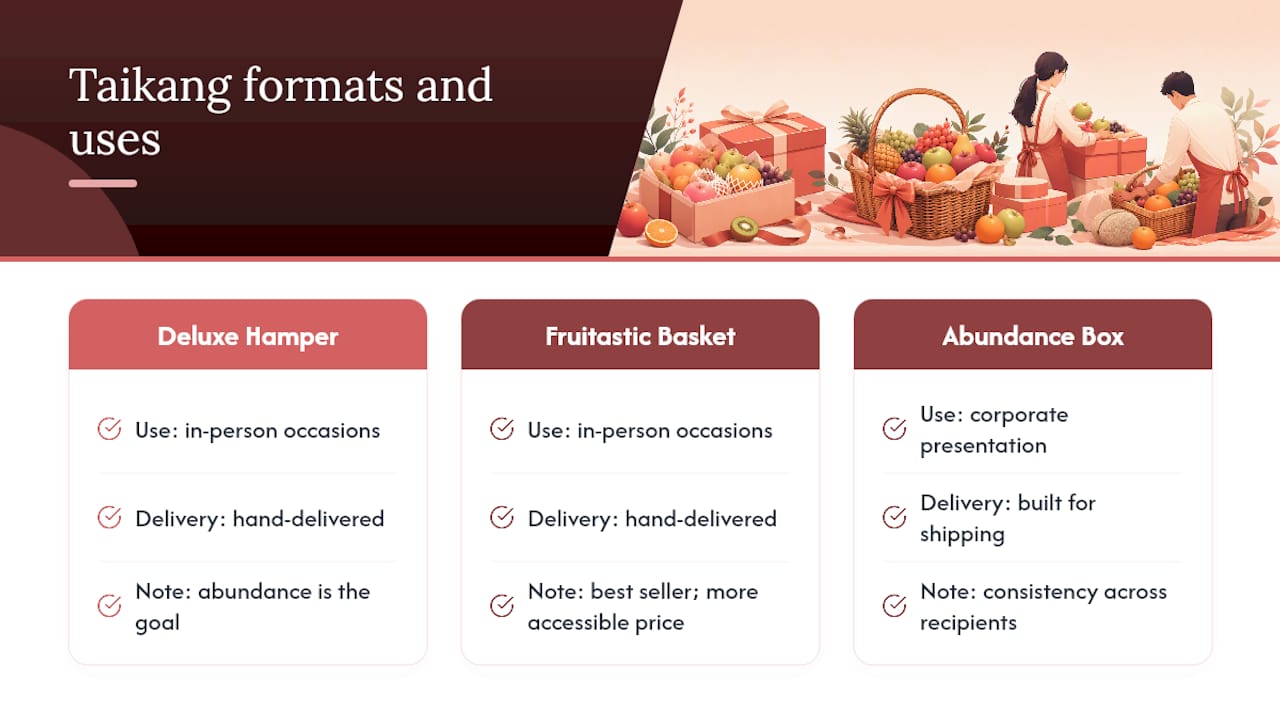 Taikang formats and uses

Deluxe Hamper

Use: in-person occasions

Delivery: hand-delivered

Note: abundance is the goal

Fruitastic Basket

Use: in-person occasions

Delivery: hand-delivered

Note: best seller; more accessible price

Abundance Box

Use: corporate presentation

Delivery: built for shipping

Note: consistency across recipients